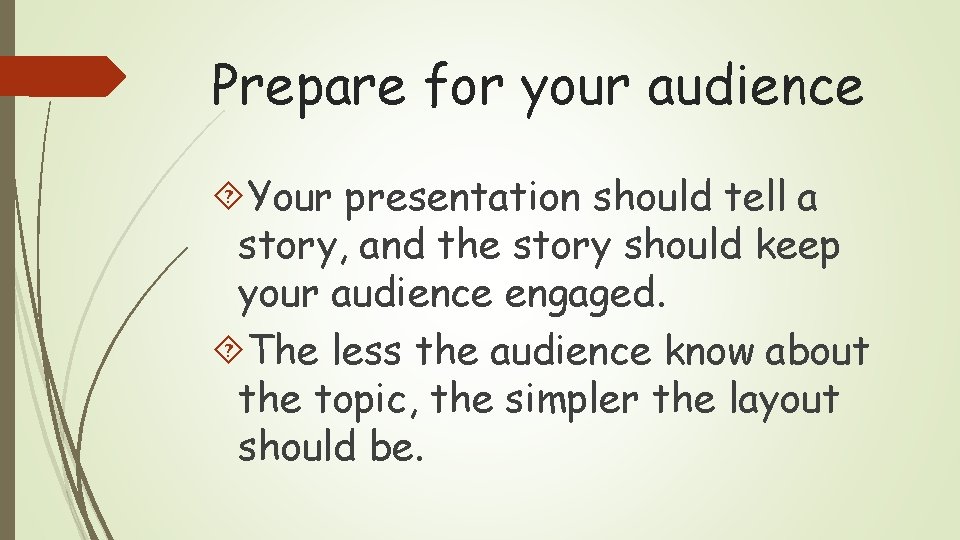 Prepare for your audience

Your presentation should tell a story, and the story should keep your audience engaged.

The less the audience know about the topic, the simpler the layout should be.